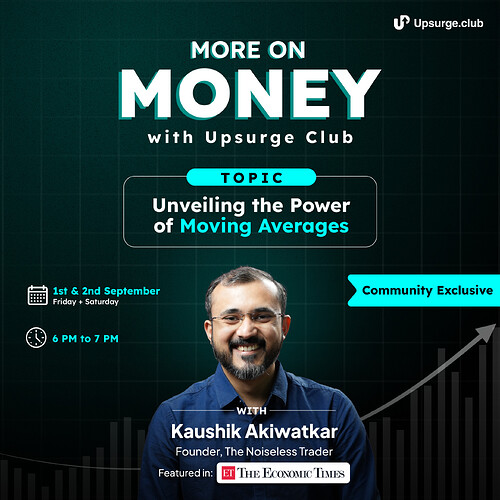 Upsurge.club

MORE ON
MONEY
with Upsurge Club

TOPIC
Unveiling the Power of Moving Averages

1st & 2nd September
Friday + Saturday

6 PM to 7 PM

Community Exclusive

WITH
Kaushik Akiwatkar
Founder, The Noiseless Trader

Featured in: ET THE ECONOMIC TIMES